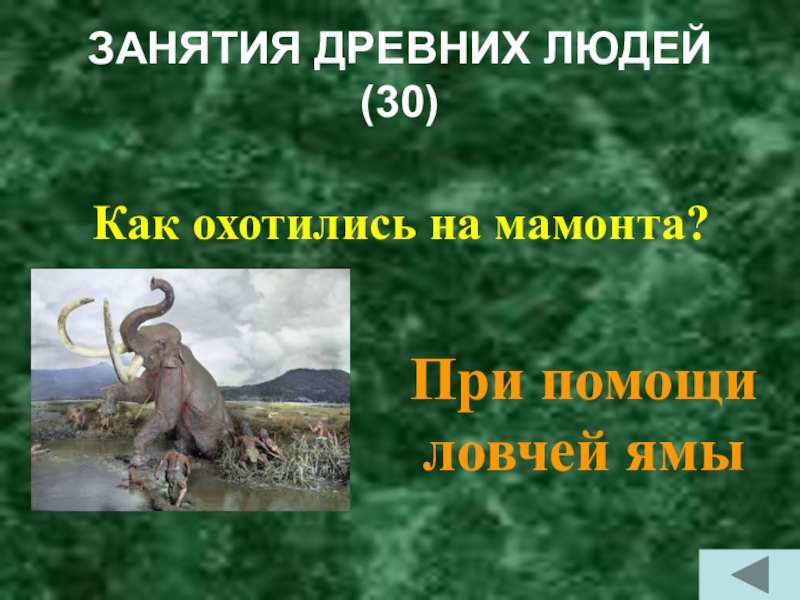 ЗАНЯТИЯ ДРЕВНИХ ЛЮДЕЙ (30)

Как охотились на мамонта?

При помощи ловчей ямы